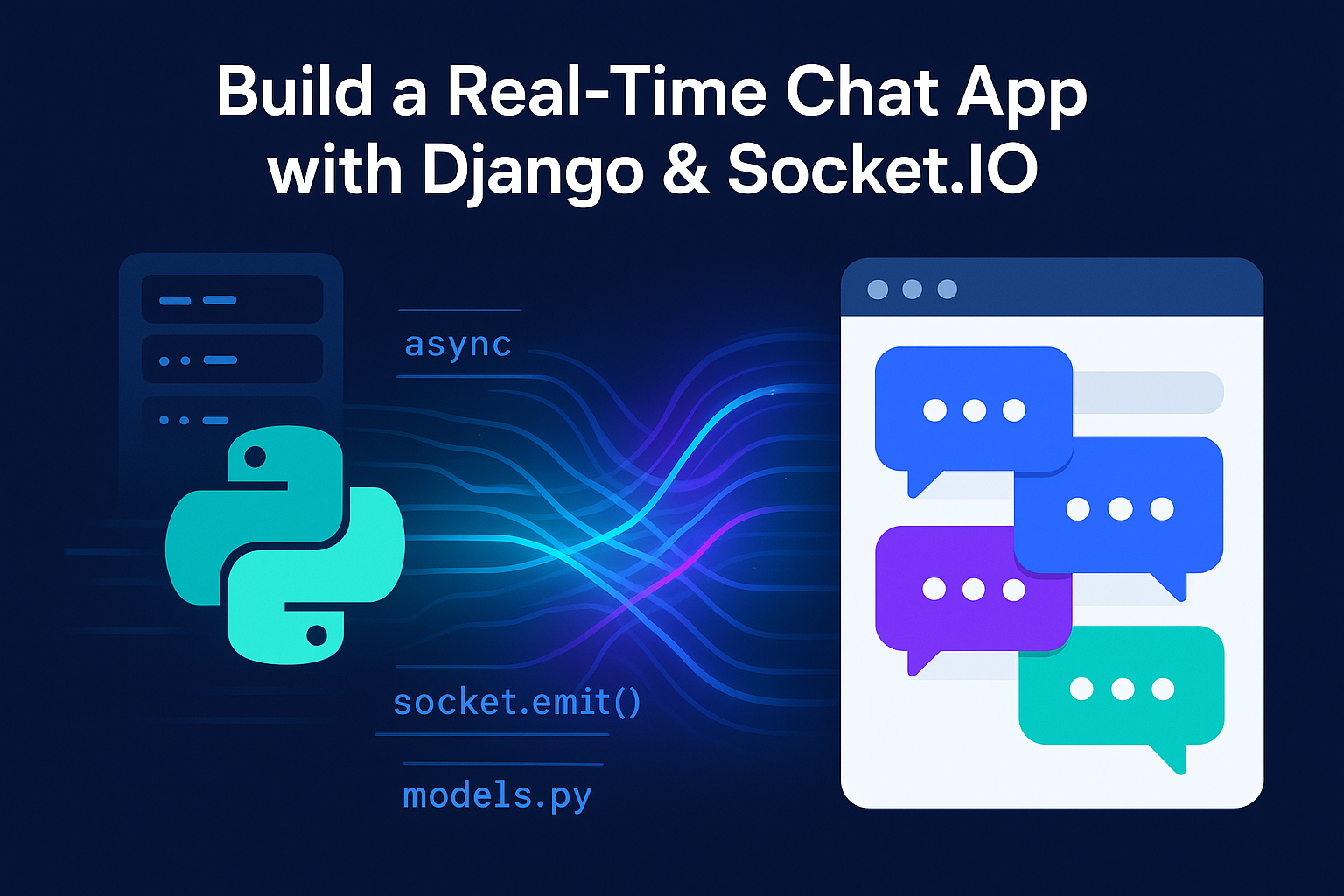 Build a Real-Time Chat App with Django & Socket.IO

async

socket.emit()

models.py